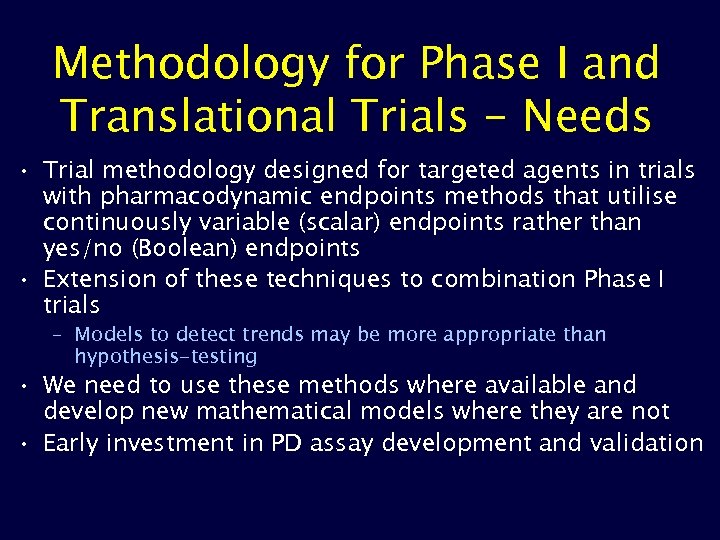 Methodology for Phase I and Translational Trials – Needs

• Trial methodology designed for targeted agents in trials with pharmacodynamic endpoints methods that utilise continuously variable (scalar) endpoints rather than yes/no (Boolean) endpoints
• Extension of these techniques to combination Phase I trials
– Models to detect trends may be more appropriate than hypothesis-testing
• We need to use these methods where available and develop new mathematical models where they are not
• Early investment in PD assay development and validation